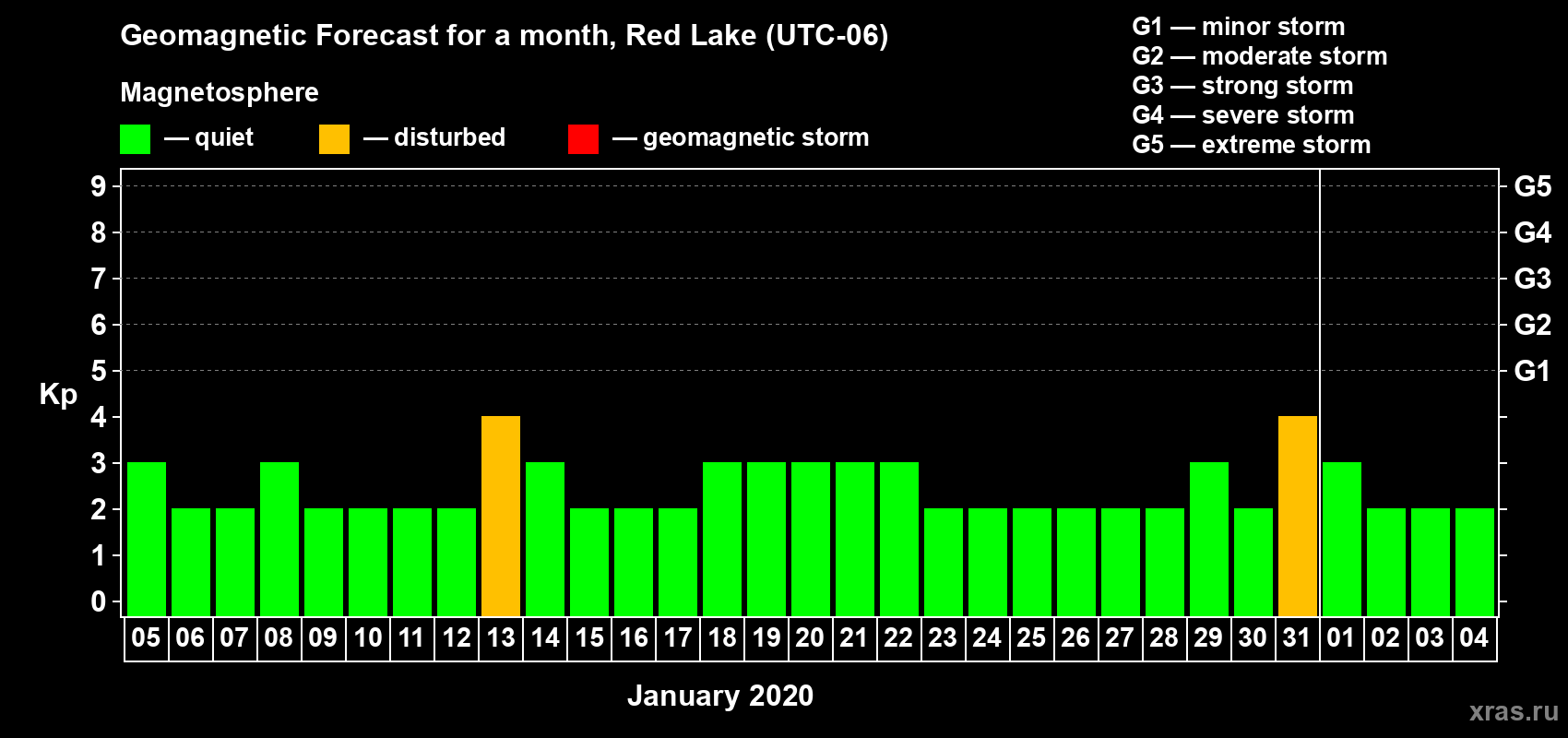 Geomagnetic Forecast for a month, Red Lake (UTC-06)

Magnetosphere

— quiet — disturbed — geomagnetic storm

G1 — minor storm
G2 — moderate storm
G3 — strong storm
G4 — severe storm
G5 — extreme storm

Kp

9 8 7 6 5 4 3 2 1 0

G5 G4 G3 G2 G1

05 06 07 08 09 10 11 12 13 14 15 16 17 18 19 20 21 22 23 24 25 26 27 28 29 30 31 01 02 03 04

January 2020

xras.ru